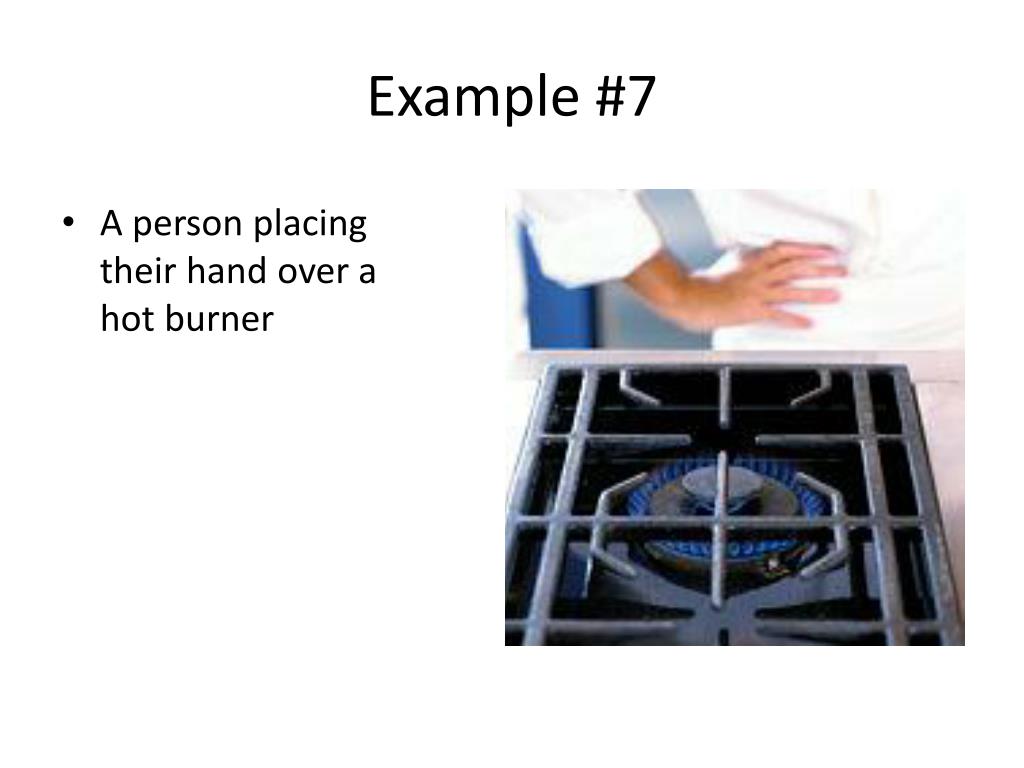 Example #7

• A person placing their hand over a hot burner